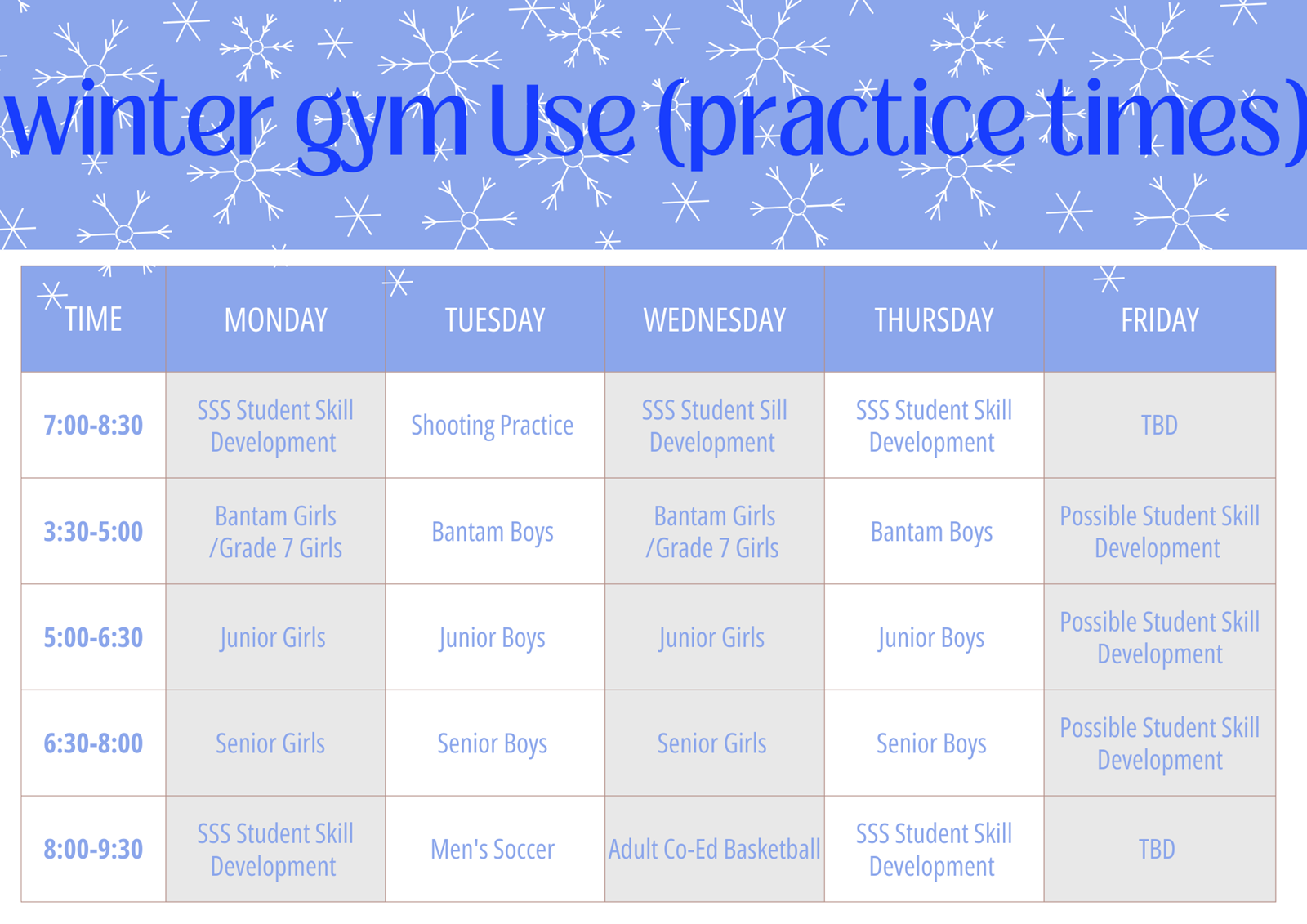 winter gym Use (practice times)

| TIME | MONDAY | TUESDAY | WEDNESDAY | THURSDAY | FRIDAY |
|---|---|---|---|---|---|
| 7:00-8:30 | SSS Student Skill Development | Shooting Practice | SSS Student Sill Development | SSS Student Skill Development | TBD |
| 3:30-5:00 | Bantam Girls /Grade 7 Girls | Bantam Boys | Bantam Girls /Grade 7 Girls | Bantam Boys | Possible Student Skill Development |
| 5:00-6:30 | Junior Girls | Junior Boys | Junior Girls | Junior Boys | Possible Student Skill Development |
| 6:30-8:00 | Senior Girls | Senior Boys | Senior Girls | Senior Boys | Possible Student Skill Development |
| 8:00-9:30 | SSS Student Skill Development | Men's Soccer | Adult Co-Ed Basketball | SSS Student Skill Development | TBD |